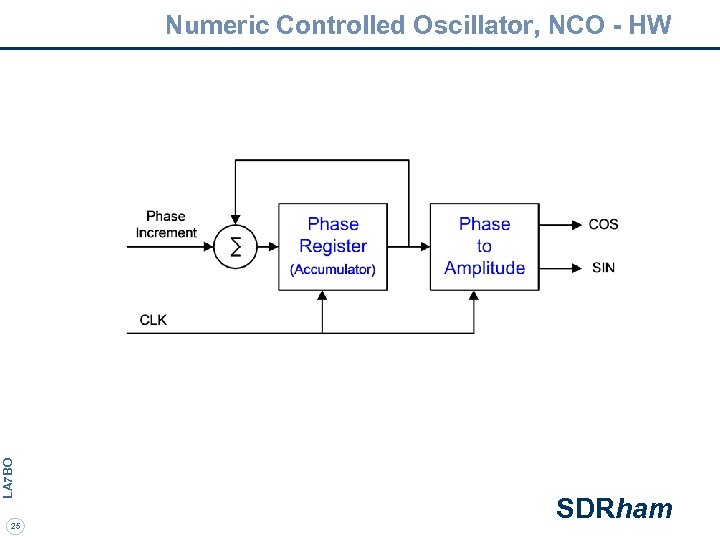 Numeric Controlled Oscillator, NCO - HW

Phase Increment

$\Sigma$

Phase Register (Accumulator)

Phase to Amplitude

COS

SIN

CLK

LA7BO

25

SDRham